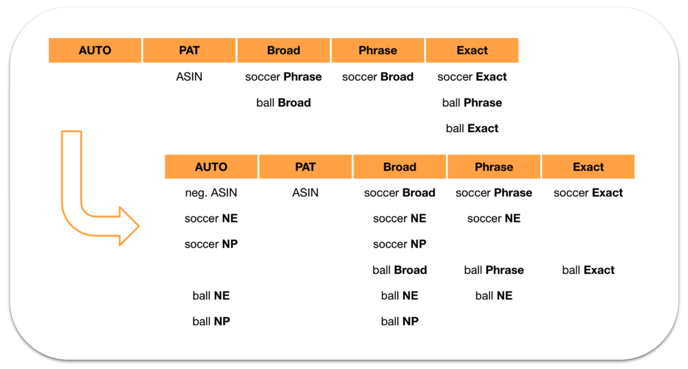 | AUTO | PAT | Broad | Phrase | Exact |
|---|---|---|---|---|
| | ASIN | soccer **Phrase** | soccer **Broad** | soccer **Exact** |
| | | ball **Broad** | | ball **Phrase** |
| | | | | ball **Exact** |

| AUTO | PAT | Broad | Phrase | Exact |
|---|---|---|---|---|
| neg. ASIN | ASIN | soccer **Broad** | soccer **Phrase** | soccer **Exact** |
| soccer **NE** | | soccer **NE** | soccer **NE** | |
| soccer **NP** | | soccer **NP** | | |
| | | ball **Broad** | ball **Phrase** | ball **Exact** |
| ball **NE** | | ball **NE** | ball **NE** | |
| ball **NP** | | ball **NP** | | |